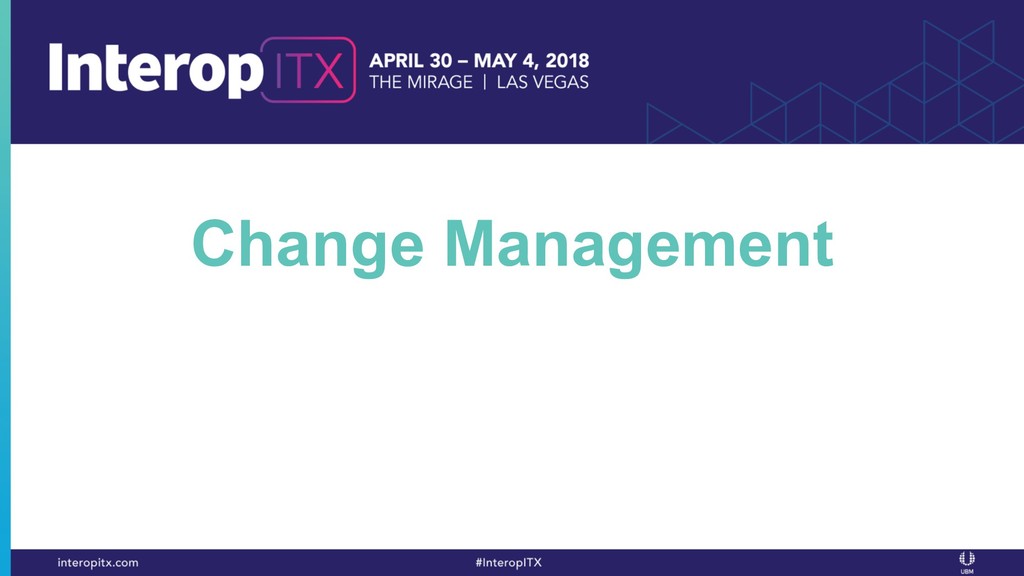 Interop ITX APRIL 30 – MAY 4, 2018
THE MIRAGE | LAS VEGAS

Change Management

interopitx.com #InteropITX UBM